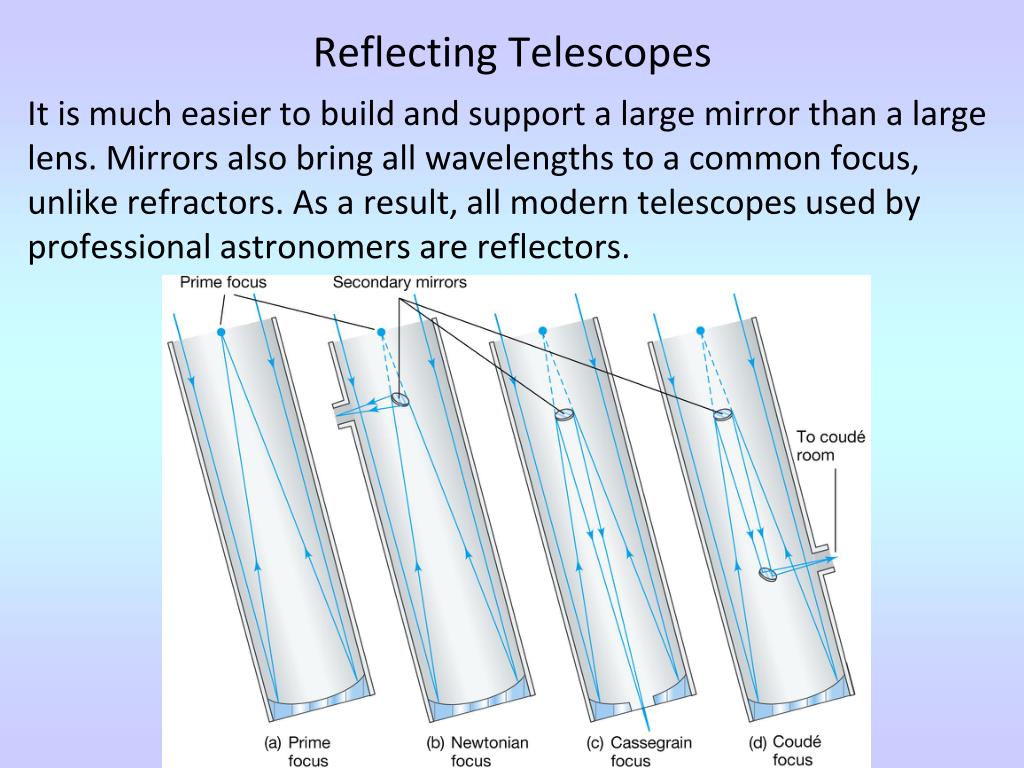 Reflecting Telescopes

It is much easier to build and support a large mirror than a large lens. Mirrors also bring all wavelengths to a common focus, unlike refractors. As a result, all modern telescopes used by professional astronomers are reflectors.

Prime focus

Secondary mirrors

To coudé room

(a) Prime focus

(b) Newtonian focus

(c) Cassegrain focus

(d) Coudé focus